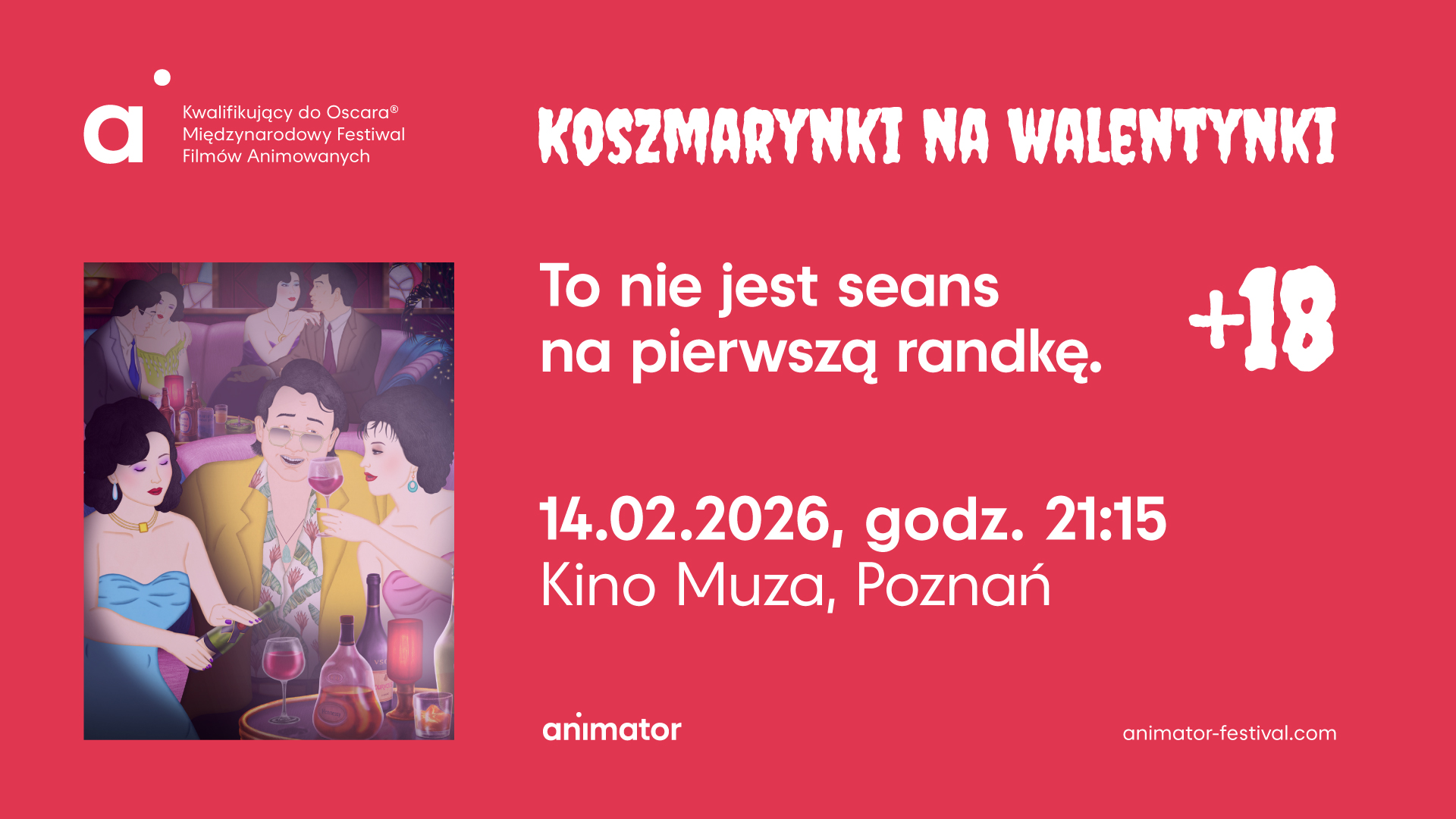 a

Kwalifikujący do Oscara®
Międzynarodowy Festiwal
Filmów Animowanych

KOSZMARYNKI NA WALENTYNKI

To nie jest seans
na pierwszą randkę.

+18

14.02.2026, godz. 21:15
Kino Muza, Poznań

animator

animator-festival.com